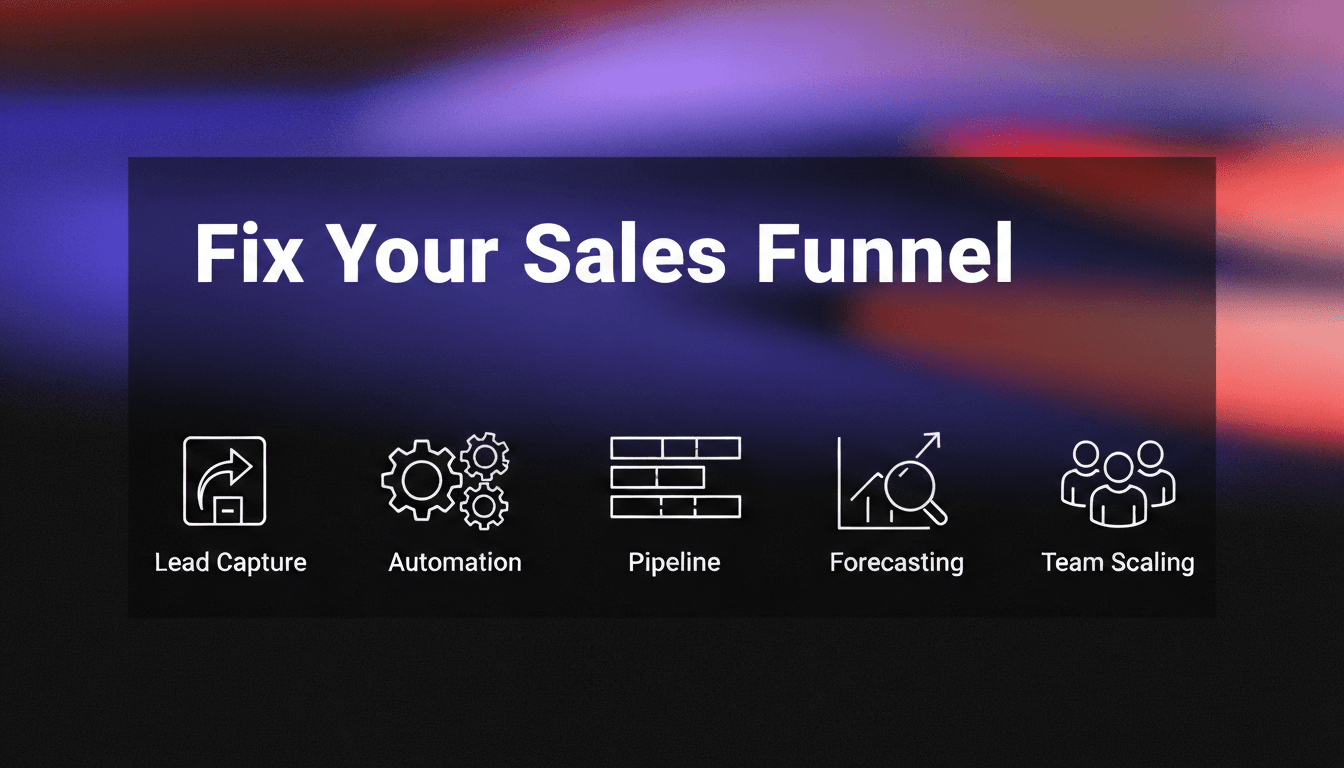 Fix Your Sales Funnel

Lead Capture
Automation
Pipeline
Forecasting
Team Scaling